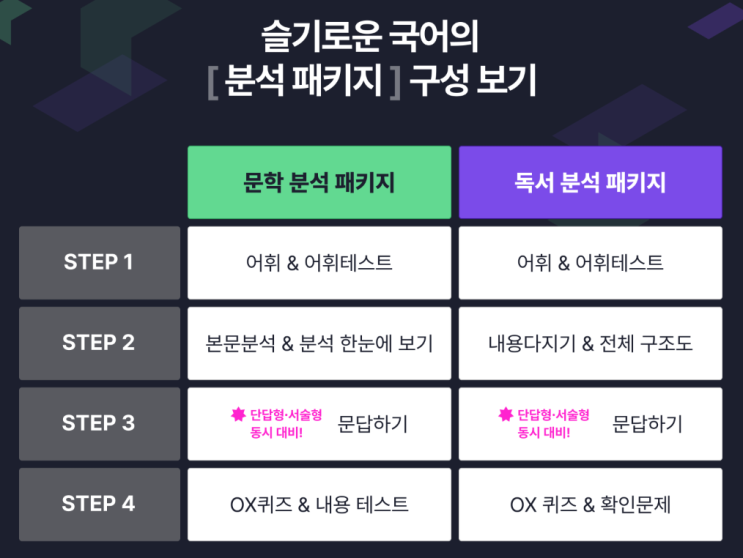 슬기로운 국어의
[ 분석 패키지 ] 구성 보기

| | 문학 분석 패키지 | 독서 분석 패키지 |
|---|---|---|
| STEP 1 | 어휘 & 어휘테스트 | 어휘 & 어휘테스트 |
| STEP 2 | 본문분석 & 분석 한눈에 보기 | 내용다지기 & 전체 구조도 |
| STEP 3 | 단답형·서술형 동시 대비! 문답하기 | 단답형·서술형 동시 대비! 문답하기 |
| STEP 4 | OX퀴즈 & 내용 테스트 | OX 퀴즈 & 확인문제 |